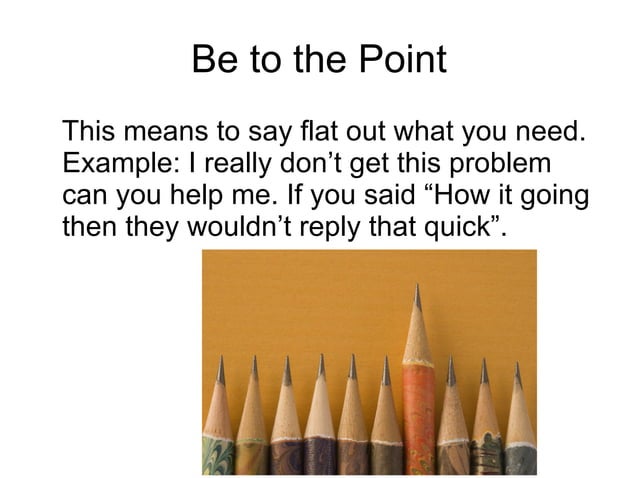 Be to the Point

This means to say flat out what you need. Example: I really don't get this problem can you help me. If you said "How it going then they wouldn't reply that quick".